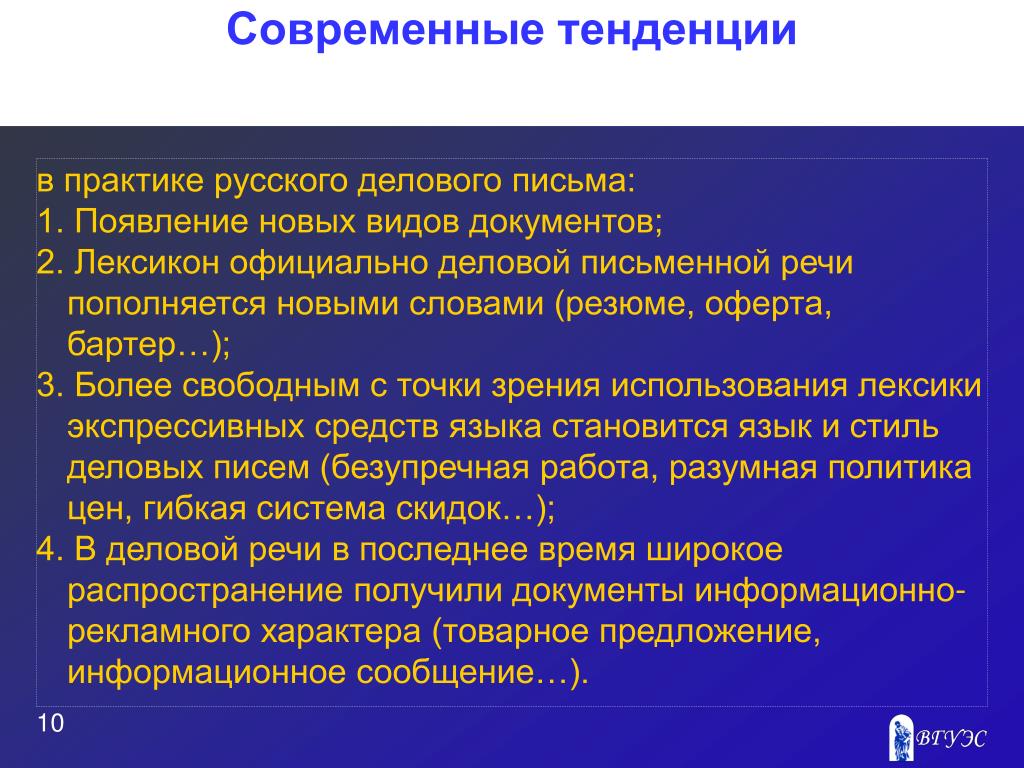 Современные тенденции

в практике русского делового письма:
1. Появление новых видов документов;
2. Лексикон официально деловой письменной речи пополняется новыми словами (резюме, оферта, бартер…);
3. Более свободным с точки зрения использования лексики экспрессивных средств языка становится язык и стиль деловых писем (безупречная работа, разумная политика цен, гибкая система скидок…);
4. В деловой речи в последнее время широкое распространение получили документы информационно-рекламного характера (товарное предложение, информационное сообщение…).

10

ВГУЭС